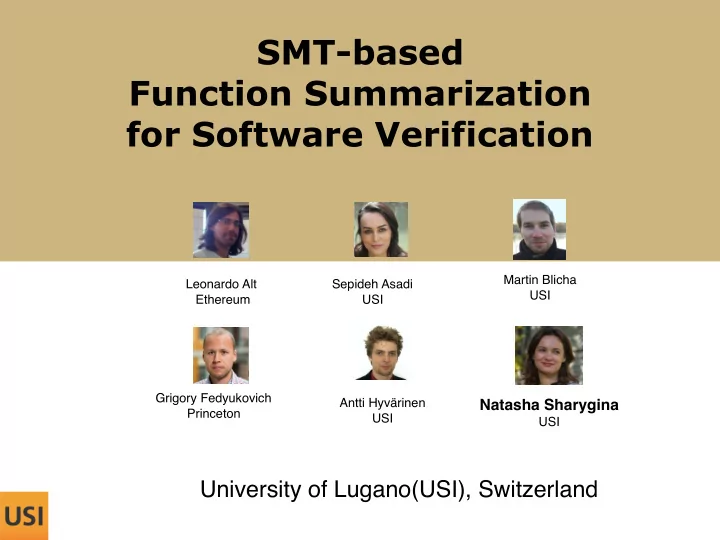 SMT-based
Function Summarization
for Software Verification

Leonardo Alt
Ethereum

Sepideh Asadi
USI

Martin Blicha
USI

Grigory Fedyukovich
Princeton

Antti Hyvärinen
USI

Natasha Sharygina
USI

University of Lugano(USI), Switzerland

USI